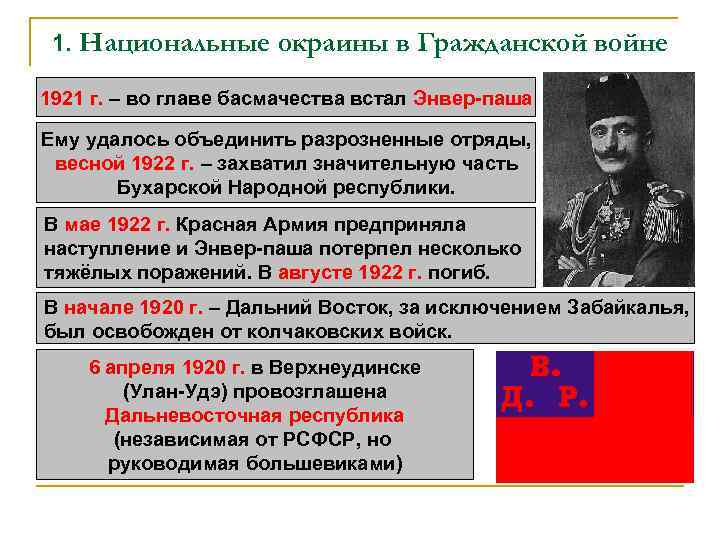 1. Национальные окраины в Гражданской войне

1921 г. – во главе басмачества встал Энвер-паша

Ему удалось объединить разрозненные отряды, весной 1922 г. – захватил значительную часть Бухарской Народной республики.

В мае 1922 г. Красная Армия предприняла наступление и Энвер-паша потерпел несколько тяжёлых поражений. В августе 1922 г. погиб.

В начале 1920 г. – Дальний Восток, за исключением Забайкалья, был освобожден от колчаковских войск.

6 апреля 1920 г. в Верхнеудинске (Улан-Удэ) провозглашена Дальневосточная республика (независимая от РСФСР, но руководимая большевиками)

В.
Д. Р.